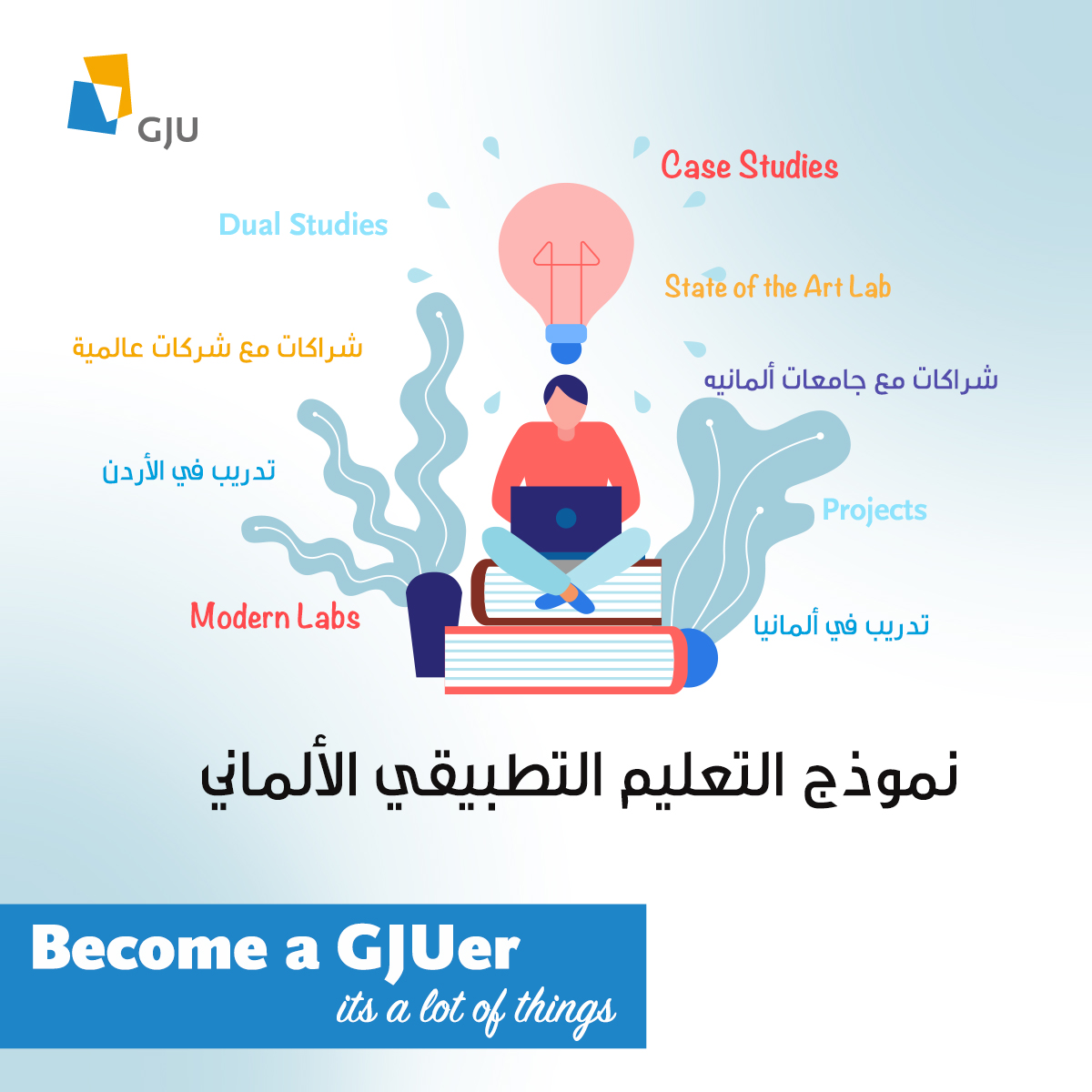 GJU

Case Studies

Dual Studies

State of the Art Lab

شراكات مع شركات عالمية

شراكات مع جامعات ألمانيه

تدريب في الأردن

Projects

Modern Labs

تدريب في ألمانيا

نموذج التعليم التطبيقي الألماني

Become a GJUer
its a lot of things